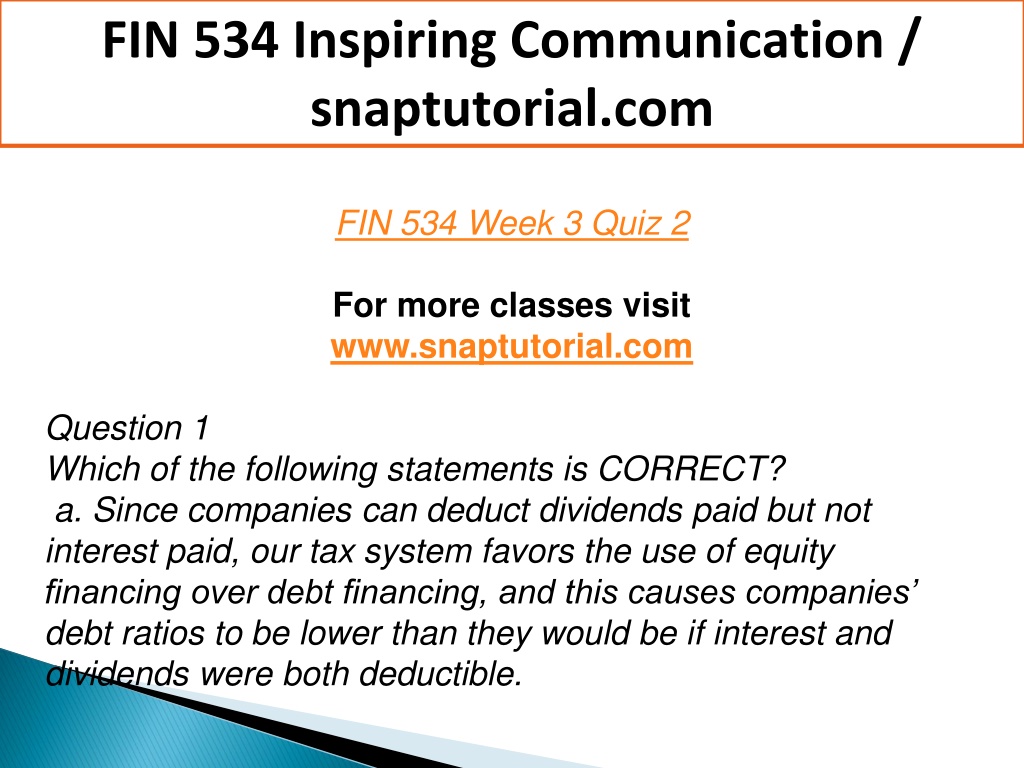 FIN 534 Inspiring Communication / snaptutorial.com

FIN 534 Week 3 Quiz 2

For more classes visit
www.snaptutorial.com

Question 1
Which of the following statements is CORRECT?
a. Since companies can deduct dividends paid but not interest paid, our tax system favors the use of equity financing over debt financing, and this causes companies' debt ratios to be lower than they would be if interest and dividends were both deductible.